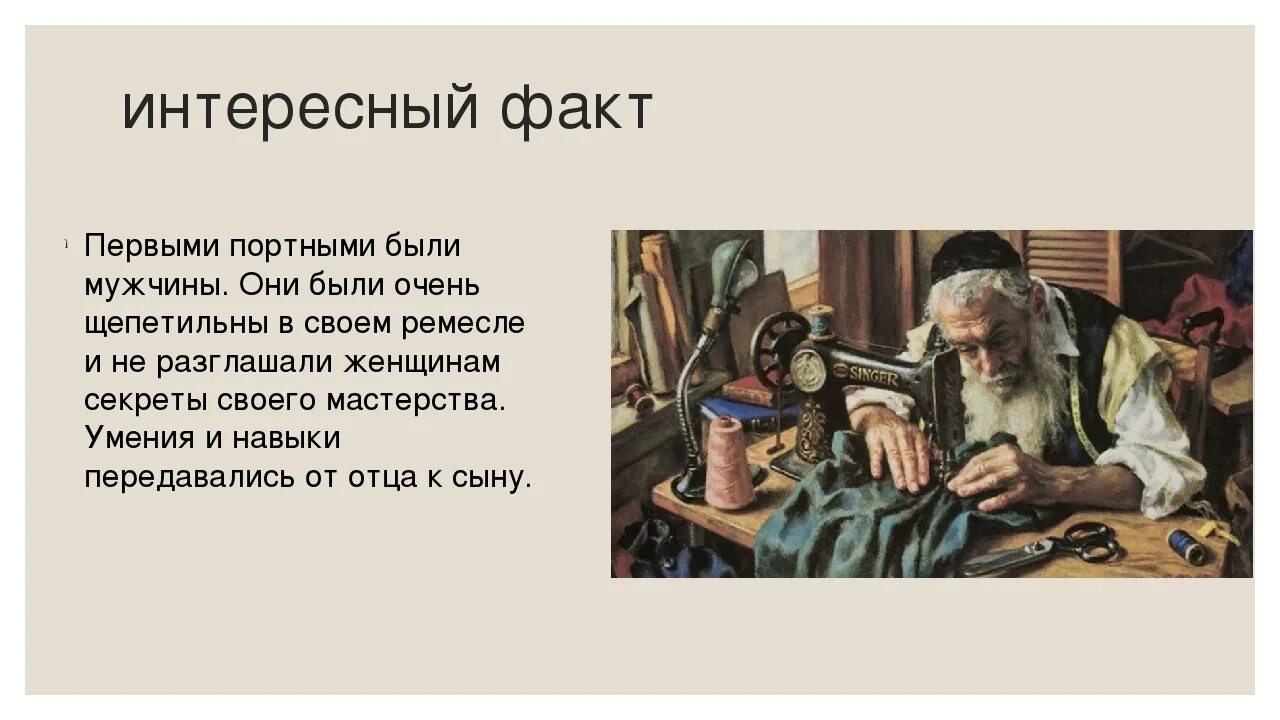 интересный факт

Первыми портными были мужчины. Они были очень щепетильны в своем ремесле и не разглашали женщинам секреты своего мастерства. Умения и навыки передавались от отца к сыну.

SINGER